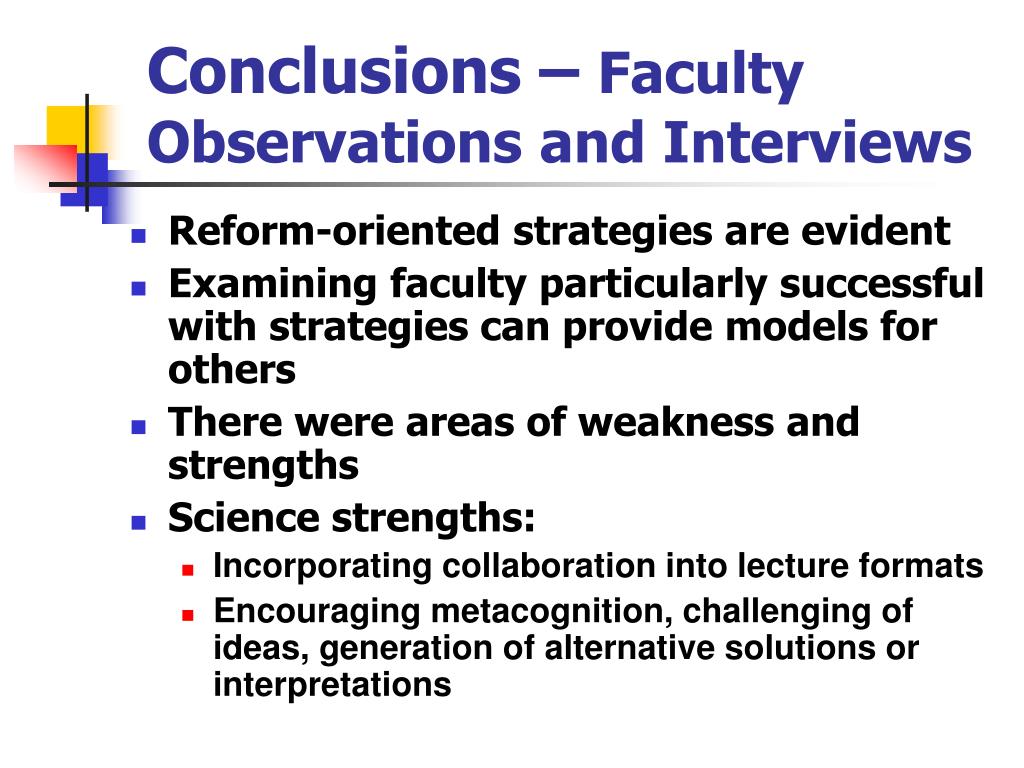 Conclusions – Faculty Observations and Interviews

- Reform-oriented strategies are evident
- Examining faculty particularly successful with strategies can provide models for others
- There were areas of weakness and strengths
- Science strengths:
  - Incorporating collaboration into lecture formats
  - Encouraging metacognition, challenging of ideas, generation of alternative solutions or interpretations